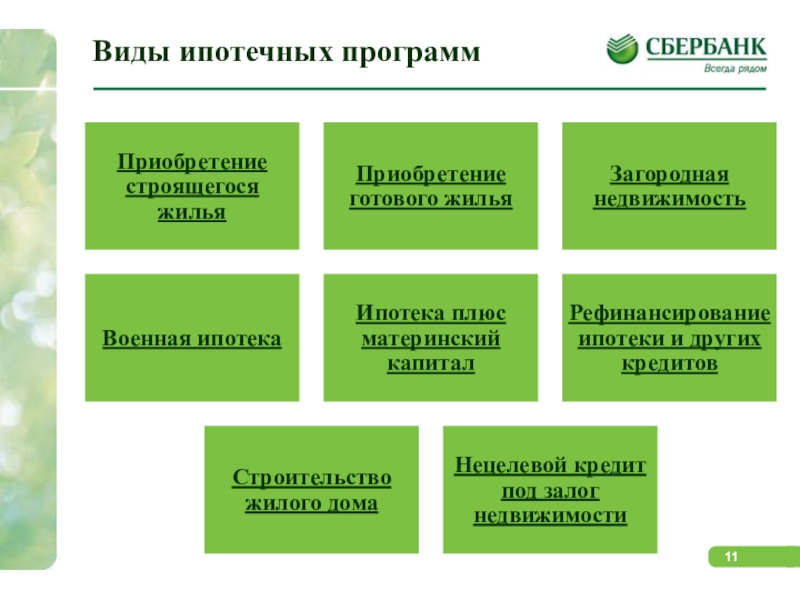 Виды ипотечных программ

СБЕРБАНК
Всегда рядом

Приобретение строящегося жилья

Приобретение готового жилья

Загородная недвижимость

Военная ипотека

Ипотека плюс материнский капитал

Рефинансирование ипотеки и других кредитов

Строительство жилого дома

Нецелевой кредит под залог недвижимости

11